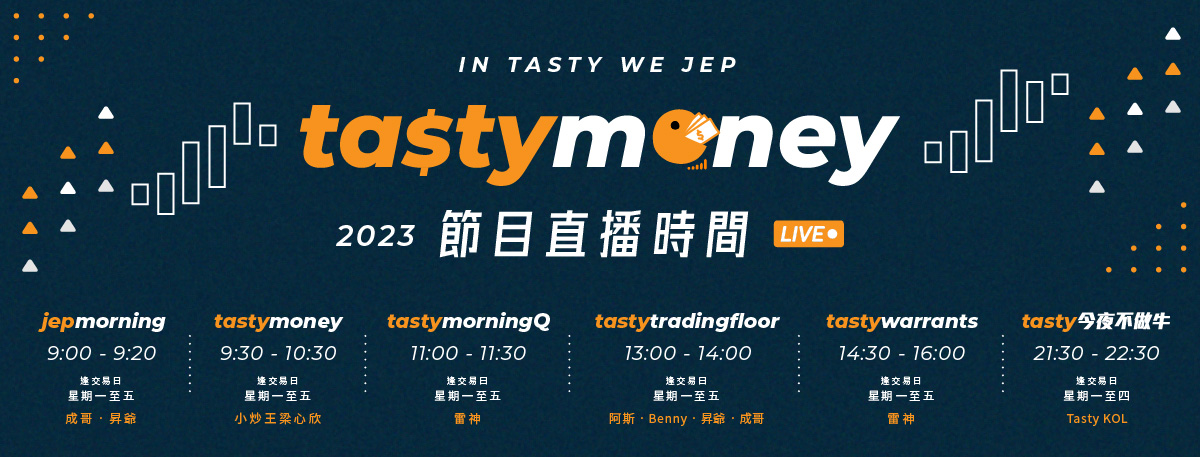 IN TASTY WE JEP

ta$tymoney

2023 節目直播時間 LIVE

jepmorning
9:00 - 9:20
逢交易日
星期一至五
成哥 · 昇爺

tastymoney
9:30 - 10:30
逢交易日
星期一至五
小炒王梁心欣

tastymorningQ
11:00 - 11:30
逢交易日
星期一至五
雷神

tastytradingfloor
13:00 - 14:00
逢交易日
星期一至五
阿斯 · Benny · 昇爺 · 成哥

tastywarrants
14:30 - 16:00
逢交易日
星期一至五
雷神

tasty今夜不做牛
21:30 - 22:30
逢交易日
星期一至四
Tasty KOL